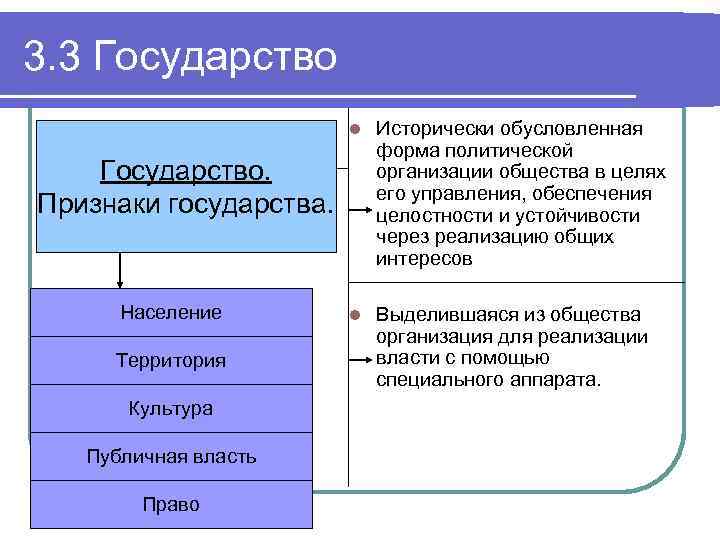 3.3 Государство

Государство.
Признаки государства.

Население

Территория

Культура

Публичная власть

Право

Исторически обусловленная форма политической организации общества в целях его управления, обеспечения целостности и устойчивости через реализацию общих интересов

Выделившаяся из общества организация для реализации власти с помощью специального аппарата.